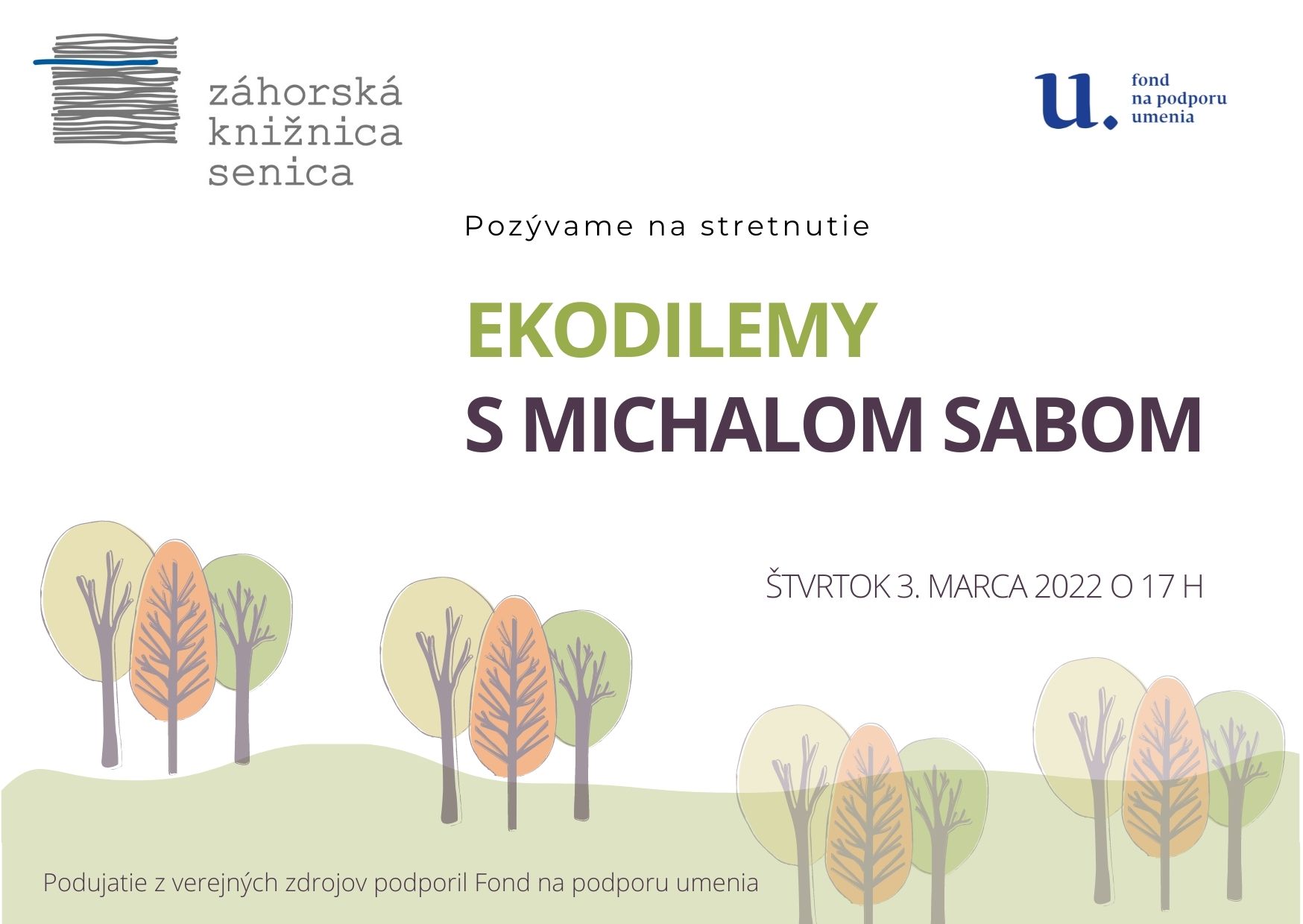 záhorská knižnica senica

u. fond na podporu umenia

Pozývame na stretnutie

EKODILEMY
S MICHALOM SABOM

ŠTVRTOK 3. MARCA 2022 O 17 H

Podujatie z verejných zdrojov podporil Fond na podporu umenia